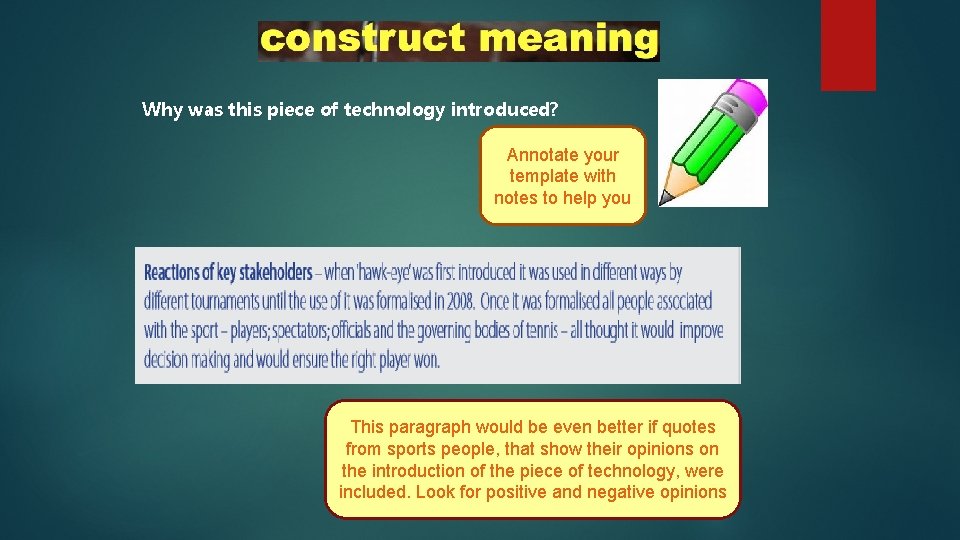 construct meaning

Why was this piece of technology introduced?

Annotate your template with notes to help you

Reactions of key stakeholders – when 'hawk-eye' was first introduced it was used in different ways by different tournaments until the use of it was formalised in 2008. Once it was formalised all people associated with the sport – players; spectators; officials and the governing bodies of tennis – all thought it would improve decision making and would ensure the right player won.

This paragraph would be even better if quotes from sports people, that show their opinions on the introduction of the piece of technology, were included. Look for positive and negative opinions